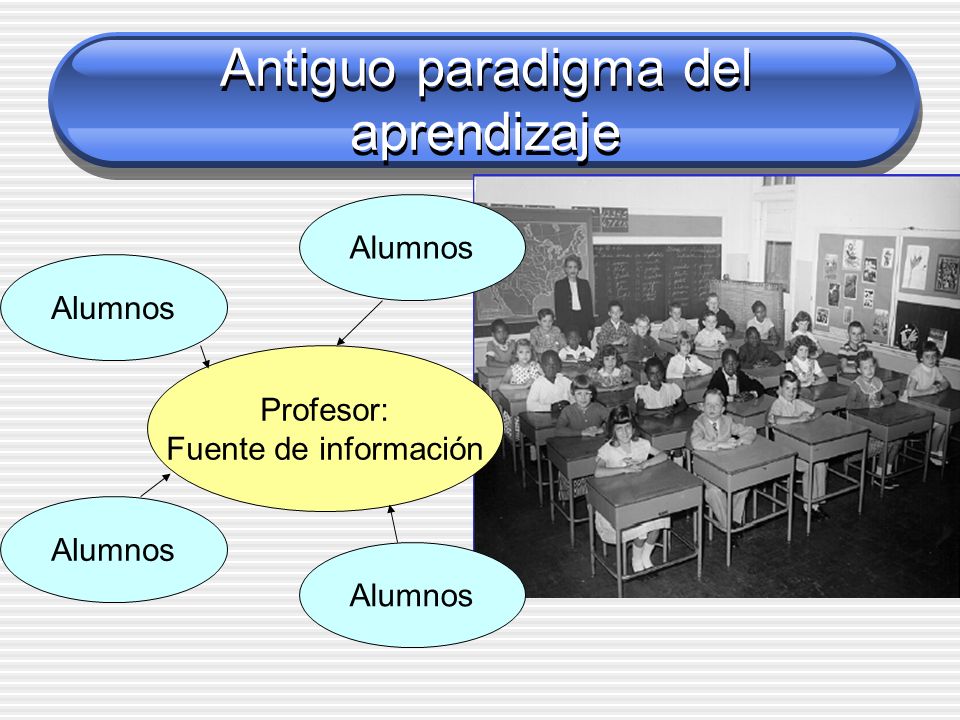 Antiguo paradigma del aprendizaje

Alumnos

Alumnos

Profesor:
Fuente de información

Alumnos

Alumnos